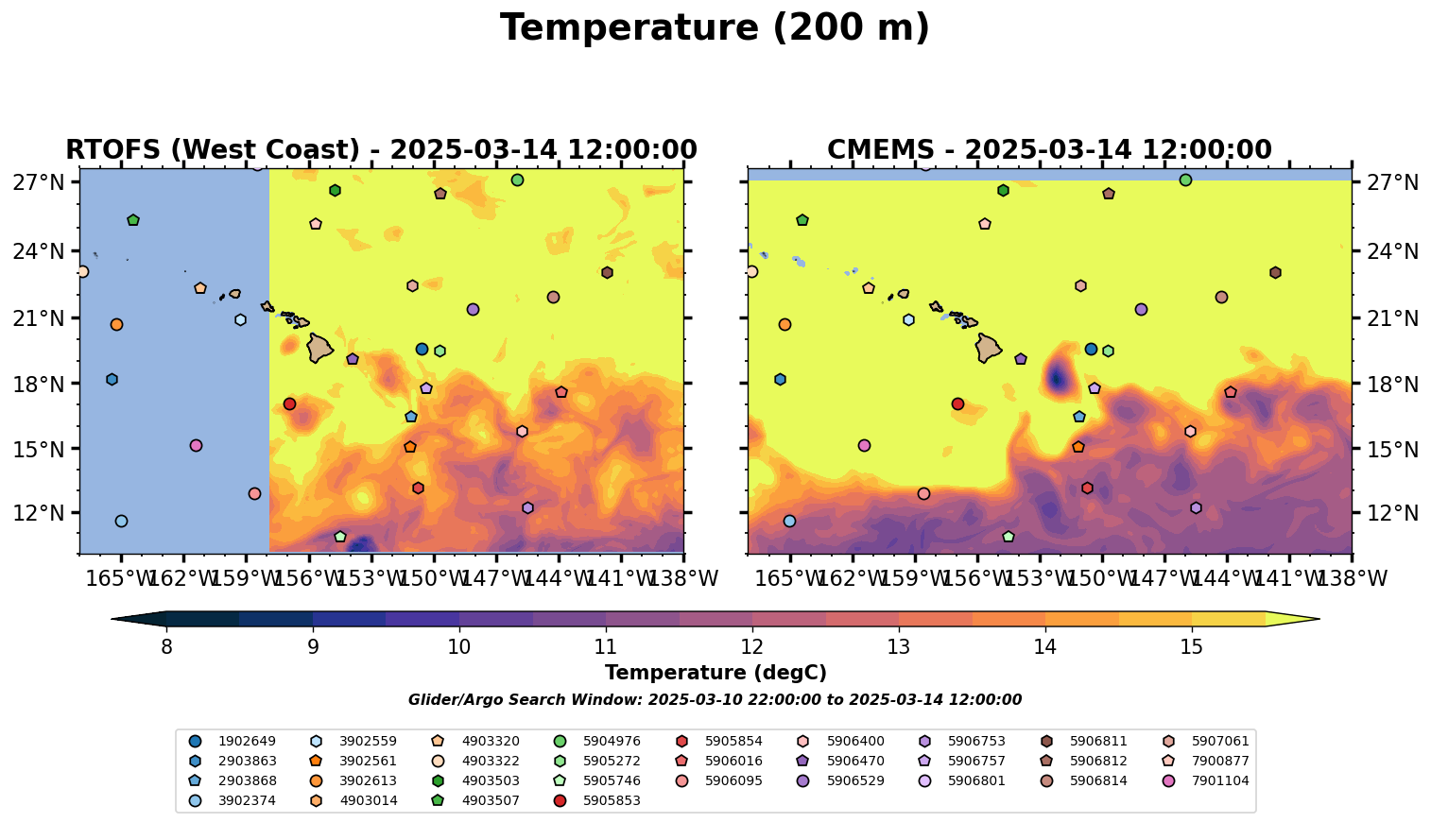 Temperature (200 m)

RTOFS (West Coast) - 2025-03-14 12:00:00

27°N
24°N
21°N
18°N
15°N
12°N
165°W 162°W 159°W 156°W 153°W 150°W 147°W 144°W 141°W 138°W

CMEMS - 2025-03-14 12:00:00

27°N
24°N
21°N
18°N
15°N
12°N
165°W 162°W 159°W 156°W 153°W 150°W 147°W 144°W 141°W 138°W

8 9 10 11 12 13 14 15

Temperature (degC)

Glider/Argo Search Window: 2025-03-10 22:00:00 to 2025-03-14 12:00:00

1902649
2903863
2903868
3902374
3902559
3902561
3902613
4903014
4903320
4903322
4903503
4903507
5904976
5905272
5905746
5905853
5905854
5906016
5906095
5906400
5906470
5906529
5906753
5906757
5906801
5906811
5906812
5906814
5907061
7900877
7901104